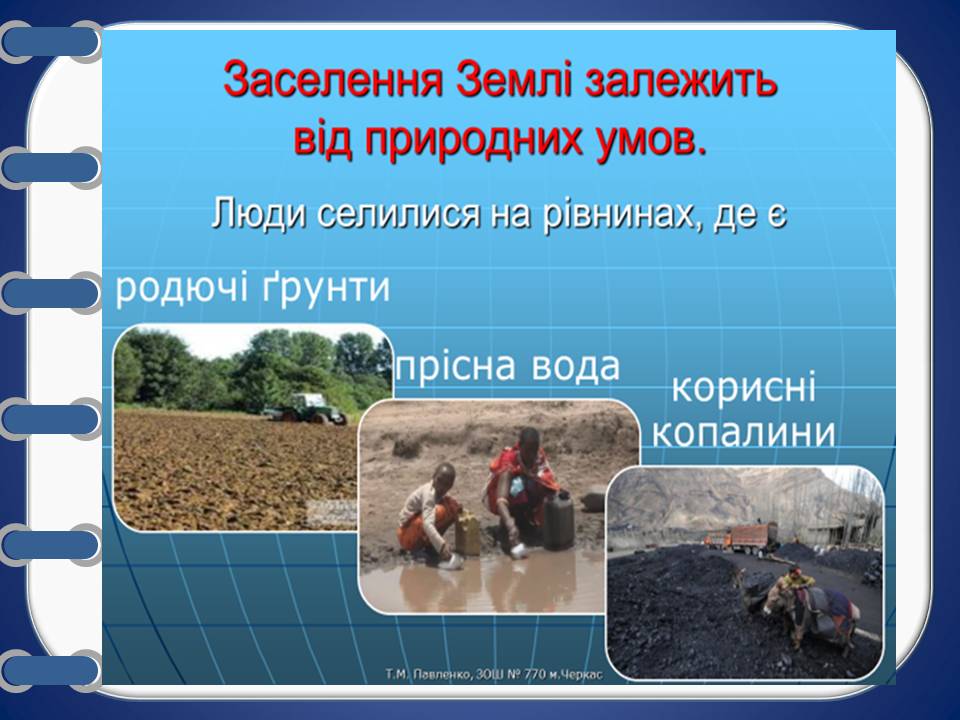 Заселення Землі залежить від природних умов.

Люди селилися на рівнинах, де є

родючі ґрунти

прісна вода

корисні копалини

Т.М. Павленко, ЗОШ № 770 м.Черкас